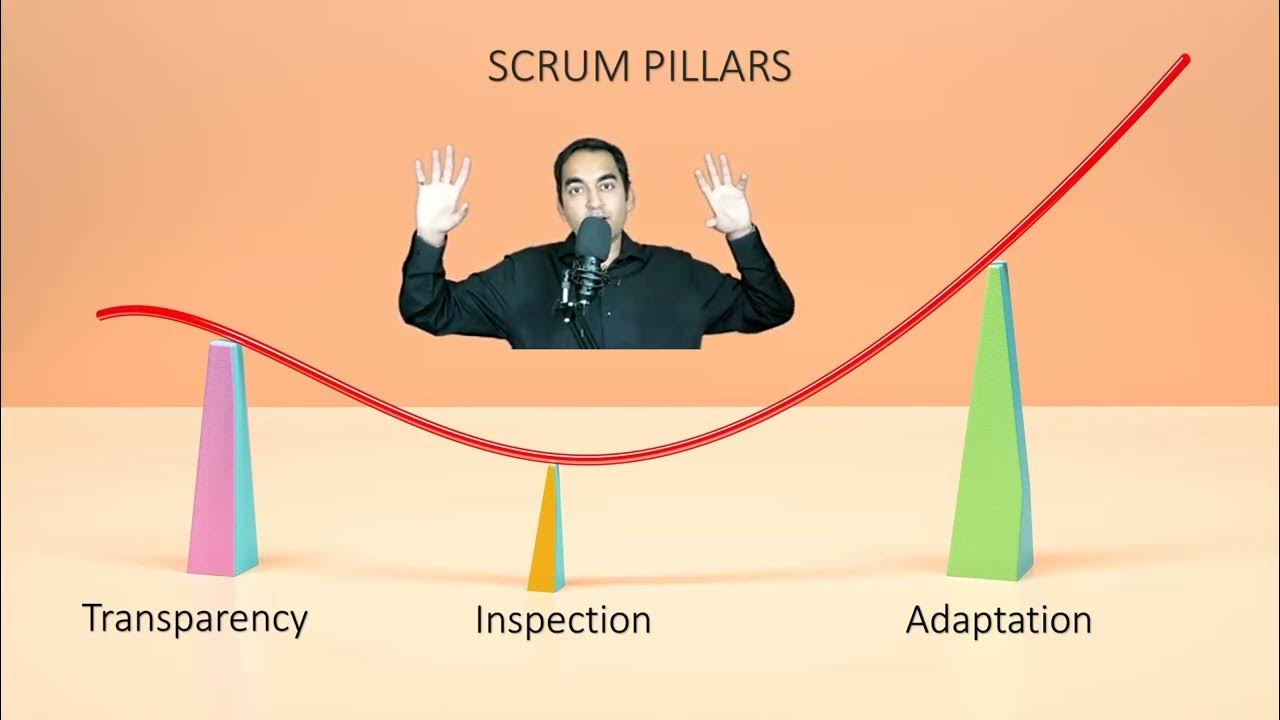 SCRUM PILLARS

Transparency

Inspection

Adaptation